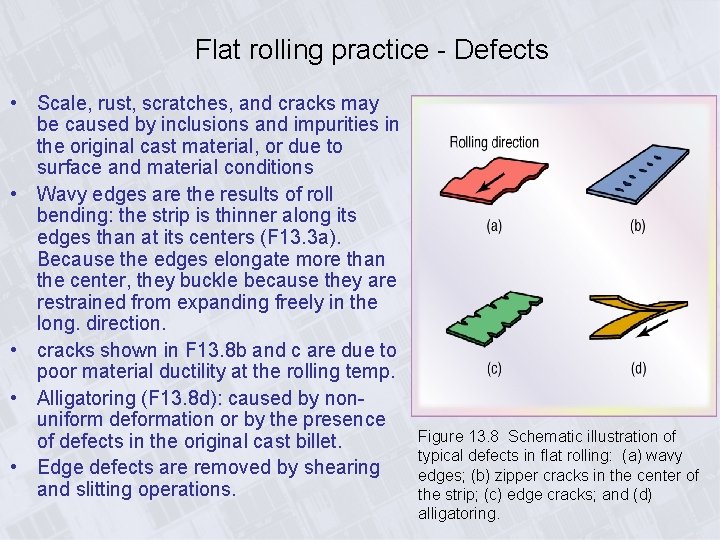 Flat rolling practice - Defects

• Scale, rust, scratches, and cracks may be caused by inclusions and impurities in the original cast material, or due to surface and material conditions
• Wavy edges are the results of roll bending: the strip is thinner along its edges than at its centers (F13.3a). Because the edges elongate more than the center, they buckle because they are restrained from expanding freely in the long. direction.
• cracks shown in F13.8b and c are due to poor material ductility at the rolling temp.
• Alligatoring (F13.8d): caused by non-uniform deformation or by the presence of defects in the original cast billet.
• Edge defects are removed by shearing and slitting operations.

Rolling direction

(a)

(b)

(c)

(d)

Figure 13.8 Schematic illustration of typical defects in flat rolling: (a) wavy edges; (b) zipper cracks in the center of the strip; (c) edge cracks; and (d) alligatoring.